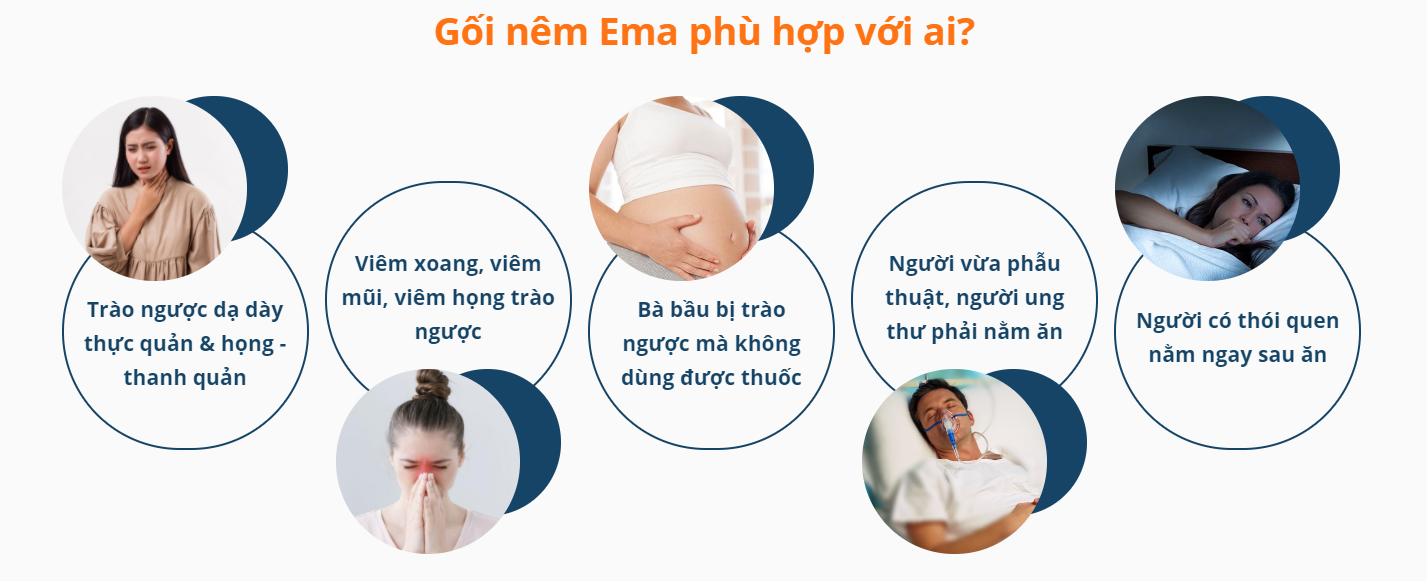 Gối nêm Ema phù hợp với ai?

Trào ngược dạ dày thực quản & họng - thanh quản

Viêm xoang, viêm mũi, viêm họng trào ngược

Bà bầu bị trào ngược mà không dùng được thuốc

Người vừa phẫu thuật, người ung thư phải nằm ăn

Người có thói quen nằm ngay sau ăn